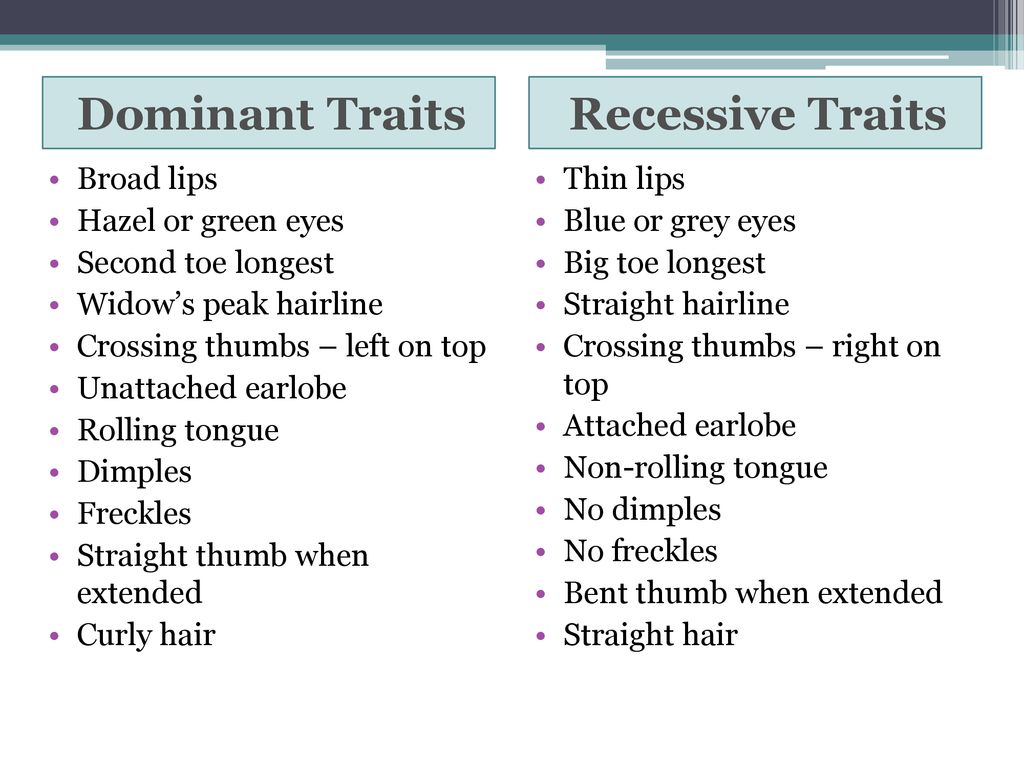 Dominant Traits

• Broad lips
• Hazel or green eyes
• Second toe longest
• Widow's peak hairline
• Crossing thumbs – left on top
• Unattached earlobe
• Rolling tongue
• Dimples
• Freckles
• Straight thumb when extended
• Curly hair

Recessive Traits

• Thin lips
• Blue or grey eyes
• Big toe longest
• Straight hairline
• Crossing thumbs – right on top
• Attached earlobe
• Non-rolling tongue
• No dimples
• No freckles
• Bent thumb when extended
• Straight hair